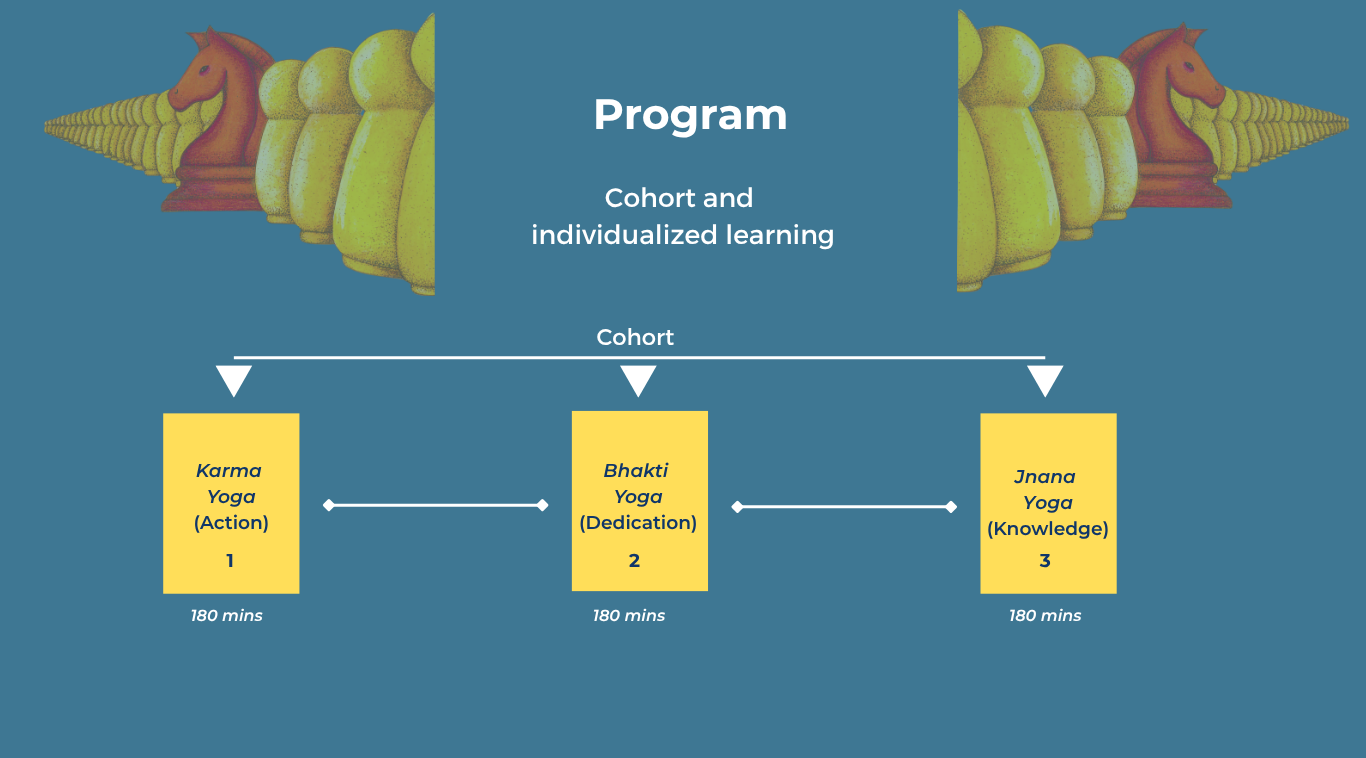 Program

Cohort and individualized learning

Cohort

Karma Yoga (Action)
1

180 mins

Bhakti Yoga (Dedication)
2

180 mins

Jnana Yoga (Knowledge)
3

180 mins